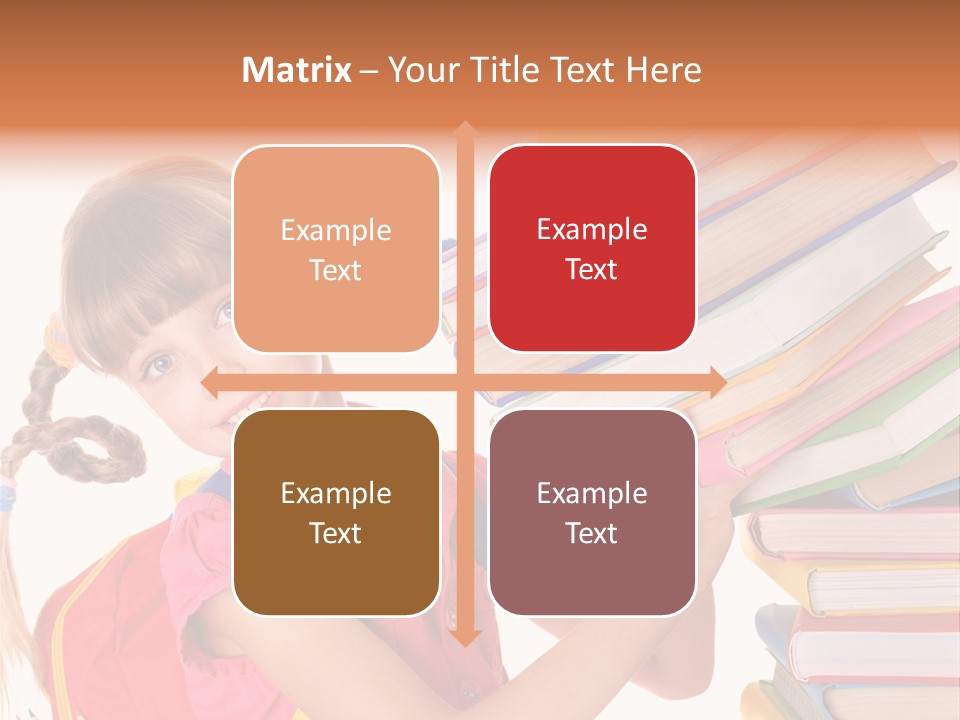 Matrix – Your Title Text Here

Example Text

Example Text

Example Text

Example Text